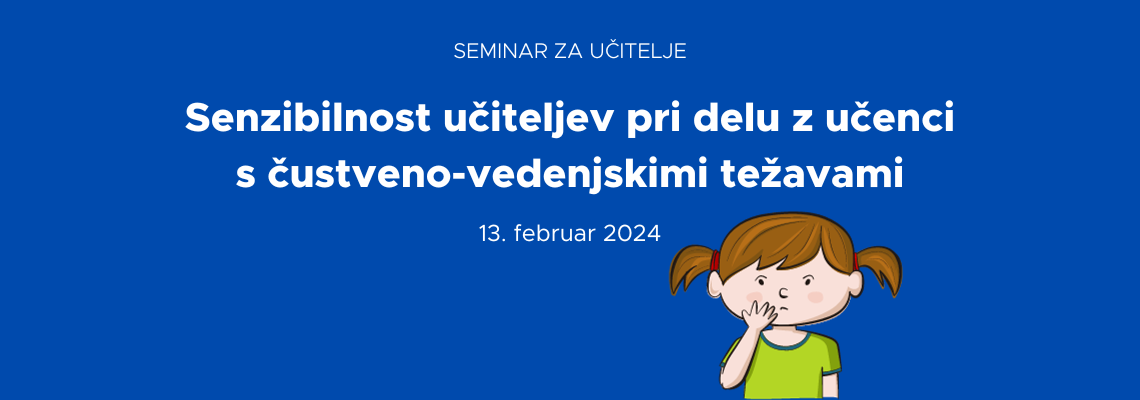 SEMINAR ZA UČITELJE

Senzibilnost učiteljev pri delu z učenci s čustveno-vedenjskimi težavami

13. februar 2024